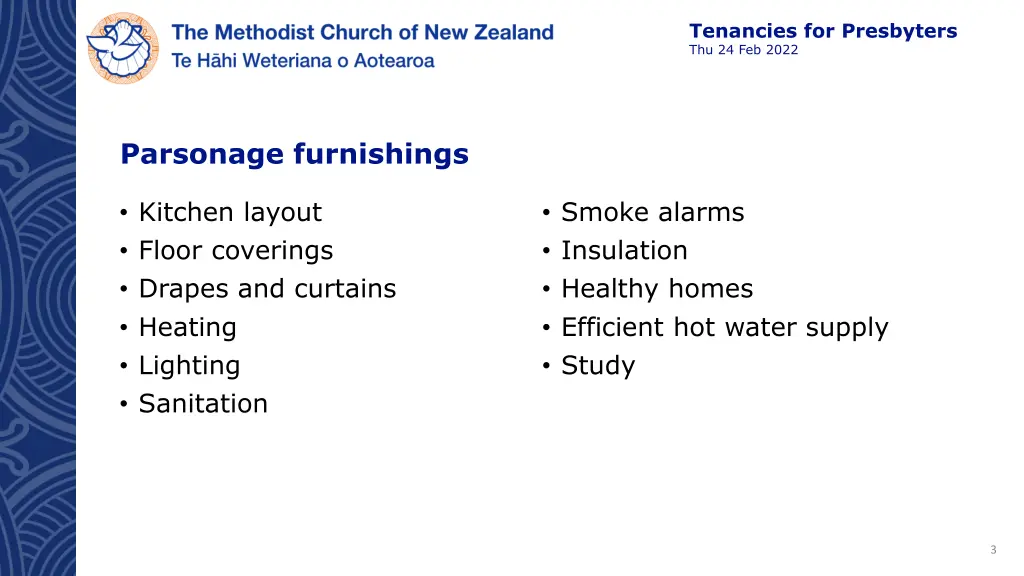 The Methodist Church of New Zealand
Te Hāhi Weteriana o Aotearoa

Tenancies for Presbyters
Thu 24 Feb 2022

Parsonage furnishings

• Kitchen layout
• Floor coverings
• Drapes and curtains
• Heating
• Lighting
• Sanitation

• Smoke alarms
• Insulation
• Healthy homes
• Efficient hot water supply
• Study

3